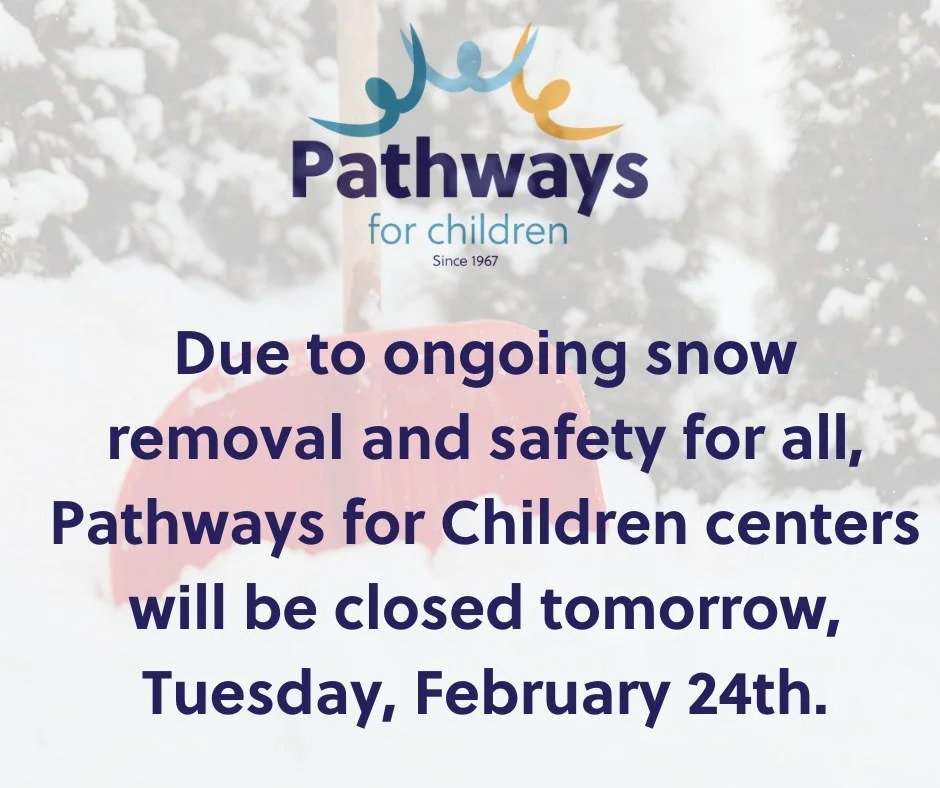 Pathways
for children
Since 1967

Due to ongoing snow removal and safety for all, Pathways for Children centers will be closed tomorrow, Tuesday, February 24th.